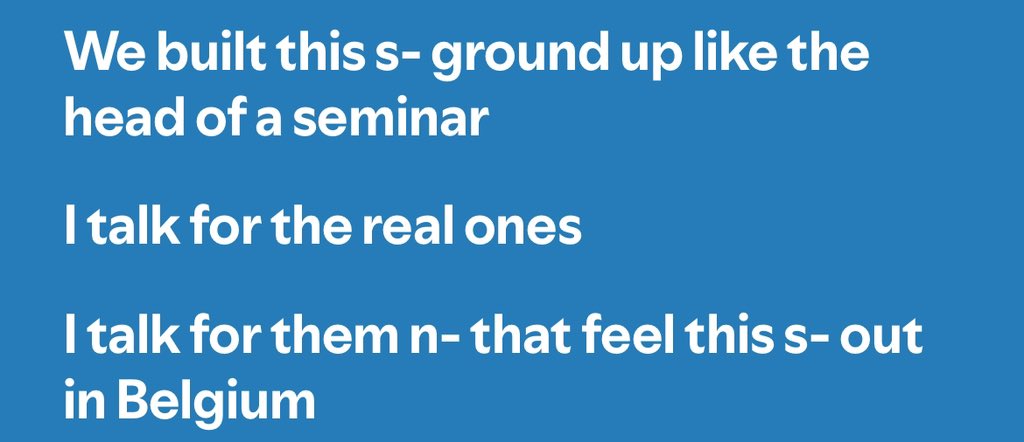 We built this s- ground up like the head of a seminar

I talk for the real ones

I talk for them n- that feel this s- out in Belgium